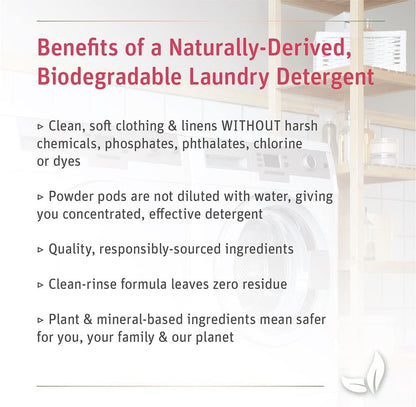 Benefits of a Naturally-Derived, Biodegradable Laundry Detergent

▹ Clean, soft clothing & linens WITHOUT harsh chemicals, phosphates, phthalates, chlorine or dyes

▹ Powder pods are not diluted with water, giving you concentrated, effective detergent

▹ Quality, responsibly-sourced ingredients

▹ Clean-rinse formula leaves zero residue

▹ Plant & mineral-based ingredients mean safer for you, your family & our planet